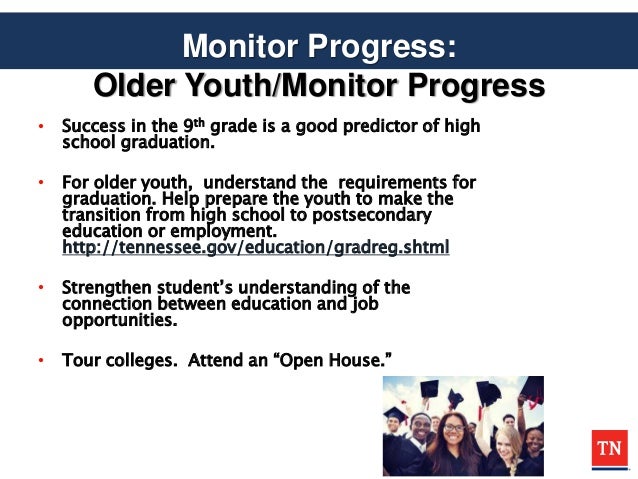 Monitor Progress:
Older Youth/Monitor Progress

• Success in the 9th grade is a good predictor of high school graduation.

• For older youth, understand the requirements for graduation. Help prepare the youth to make the transition from high school to postsecondary education or employment. http://tennessee.gov/education/gradreg.shtml

• Strengthen student's understanding of the connection between education and job opportunities.

• Tour colleges. Attend an "Open House."

TN